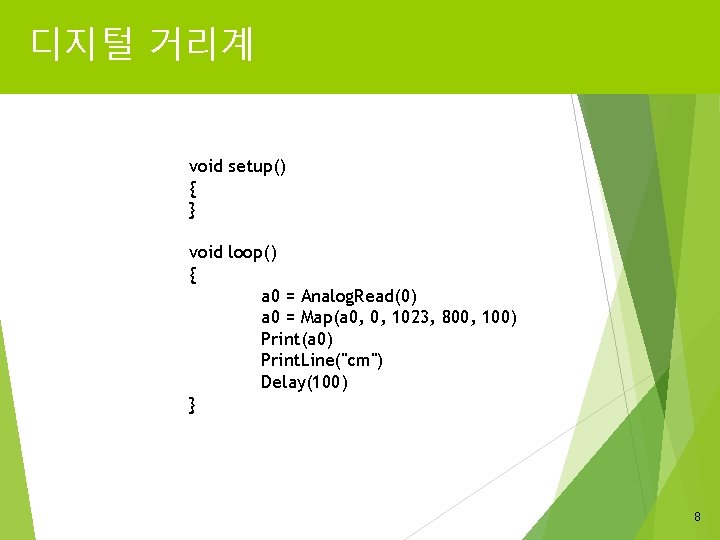 디지털 거리계

void setup()
{
}

void loop()
{
a0 = AnalogRead(0)
a0 = Map(a0, 0, 1023, 800, 100)
Print(a0)
PrintLine("cm")
Delay(100)
}

8